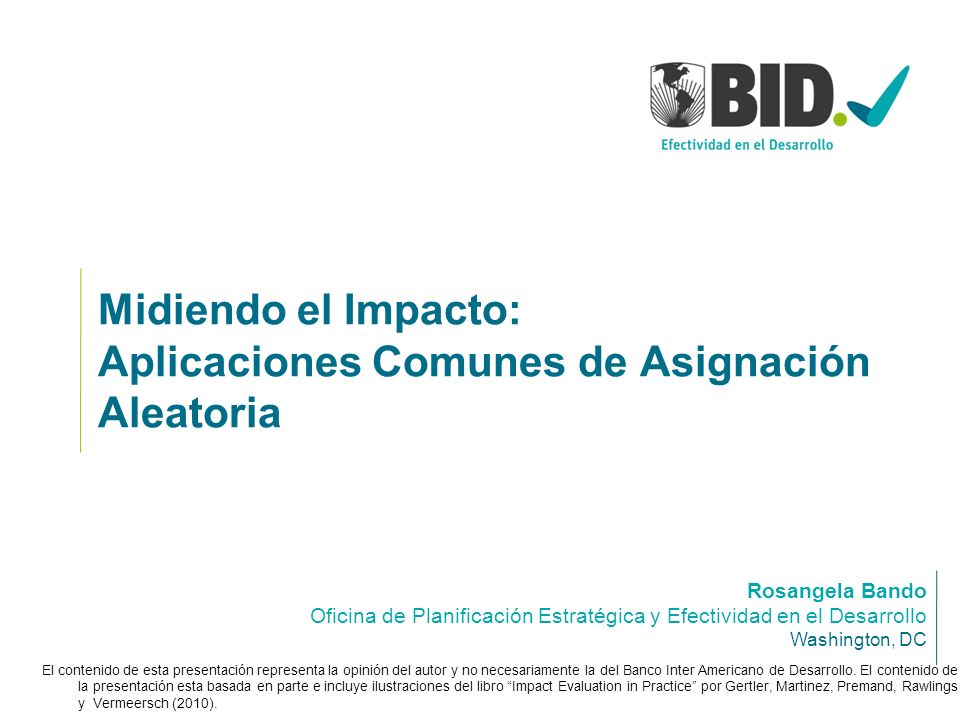 BID.
Efectividad en el Desarrollo

Midiendo el Impacto:
Aplicaciones Comunes de Asignación Aleatoria

Rosangela Bando
Oficina de Planificación Estratégica y Efectividad en el Desarrollo
Washington, DC

El contenido de esta presentación representa la opinión del autor y no necesariamente la del Banco Inter Americano de Desarrollo. El contenido de la presentación esta basada en parte e incluye ilustraciones del libro “Impact Evaluation in Practice” por Gertler, Martinez, Premand, Rawlings y Vermeersch (2010).